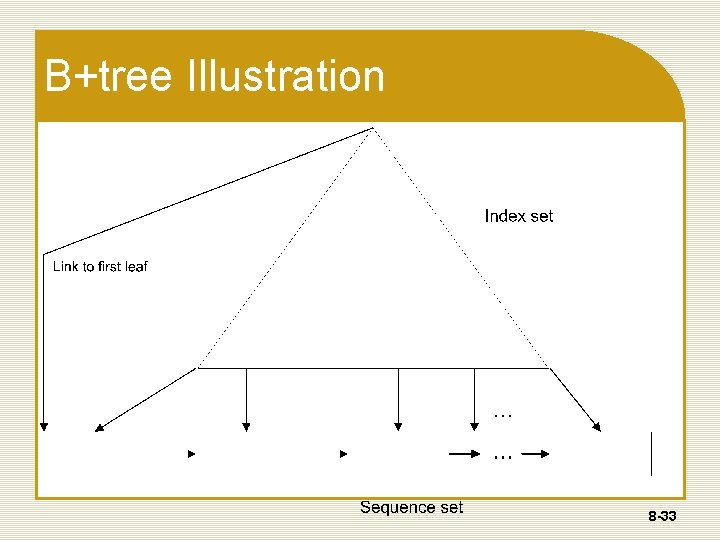 B+tree Illustration

Index set

Link to first leaf

…

…

Sequence set

8-33